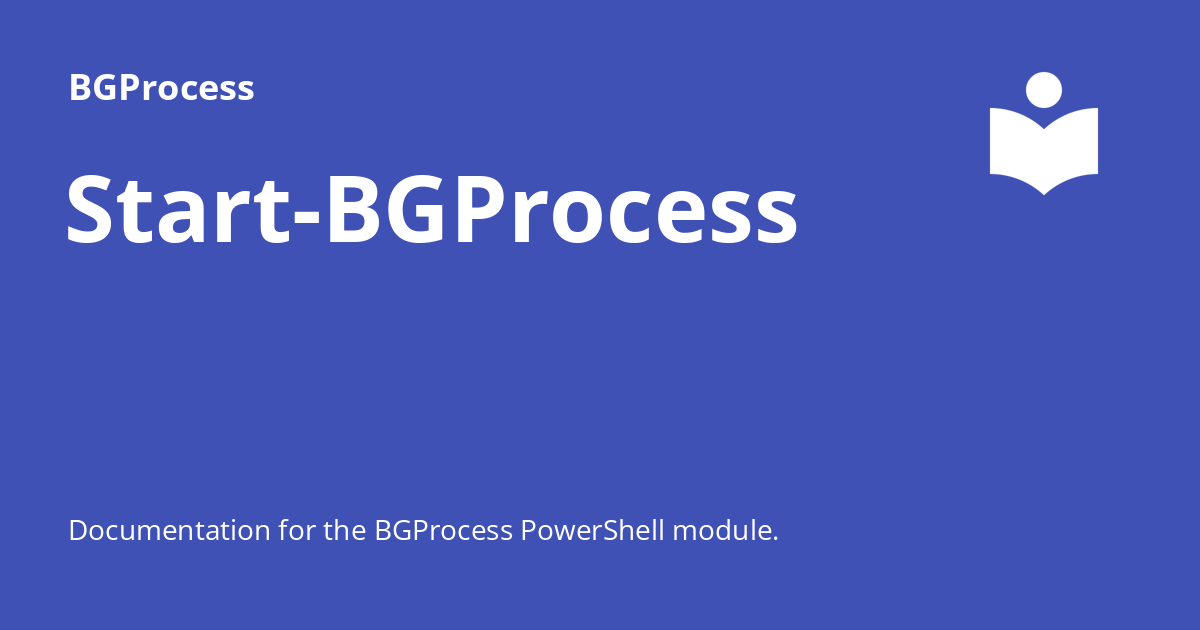 BGProcess

Start-BGProcess

Documentation for the BGProcess PowerShell module.